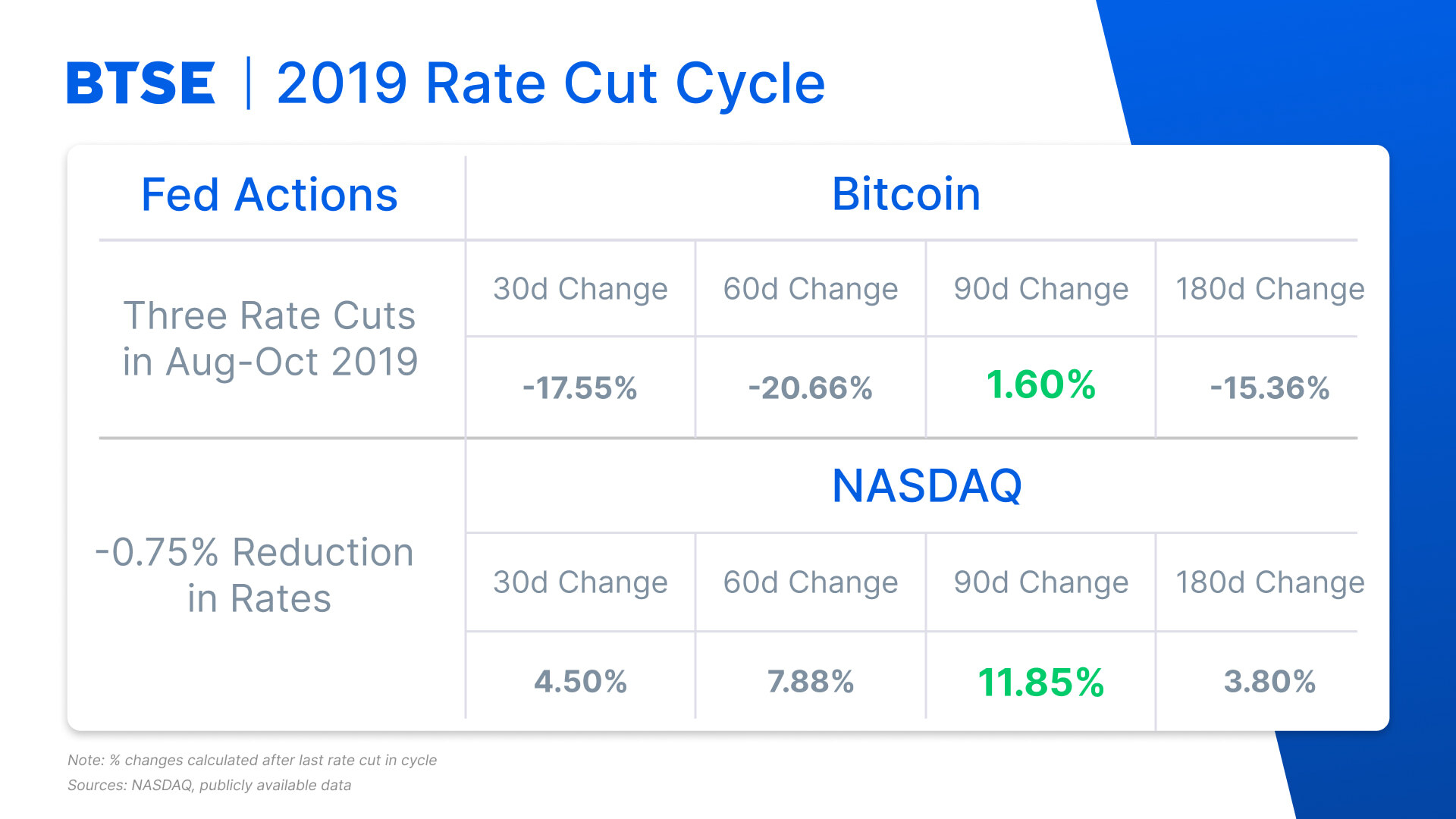 BTSE | 2019 Rate Cut Cycle

| Fed Actions | Bitcoin | | | |
|---|---|---|---|---|
| Three Rate Cuts in Aug-Oct 2019 | 30d Change | 60d Change | 90d Change | 180d Change |
| | -17.55% | -20.66% | 1.60% | -15.36% |
| -0.75% Reduction in Rates | NASDAQ | | | |
| | 30d Change | 60d Change | 90d Change | 180d Change |
| | 4.50% | 7.88% | 11.85% | 3.80% |

Note: % changes calculated after last rate cut in cycle
Sources: NASDAQ, publicly available data